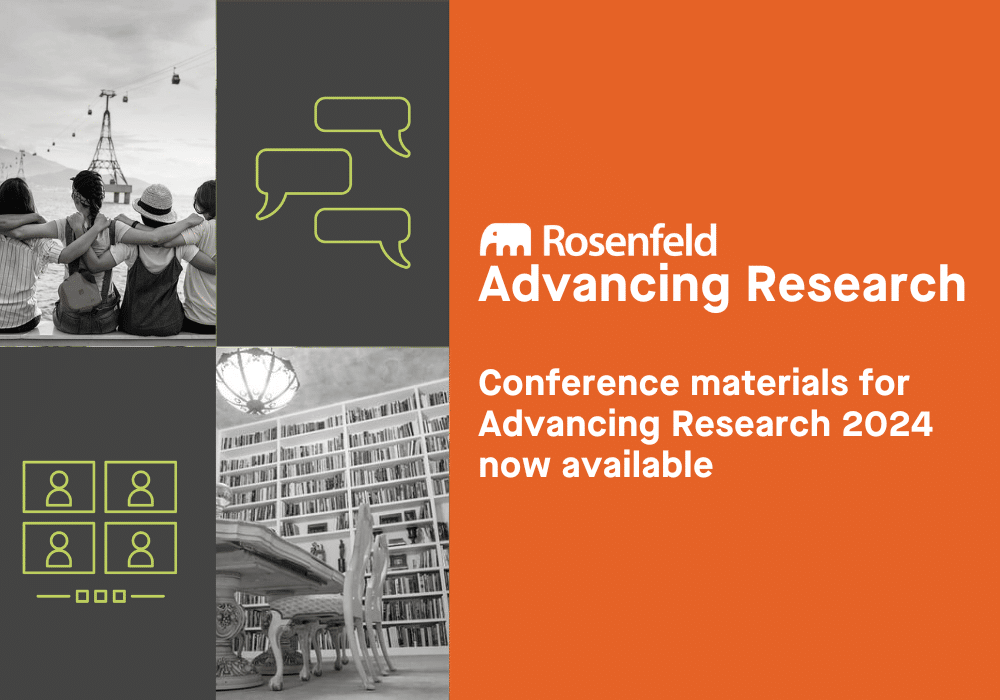 Rosenfeld
Advancing Research

Conference materials for Advancing Research 2024 now available